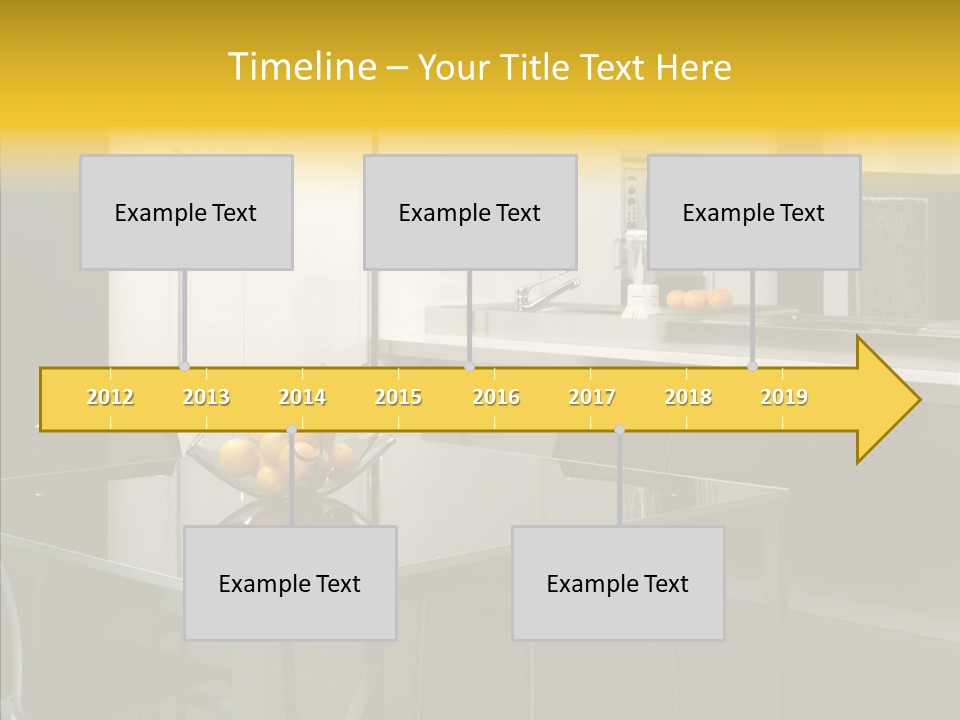 Timeline – Your Title Text Here

Example Text

Example Text

Example Text

2012 2013 2014 2015 2016 2017 2018 2019

Example Text

Example Text